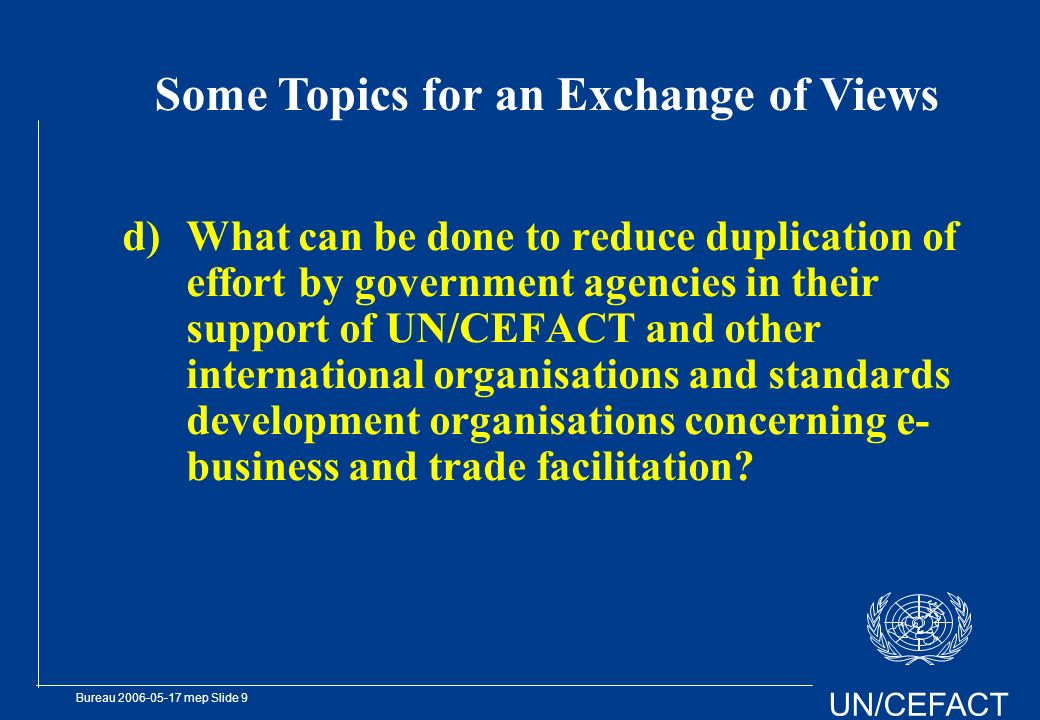 Some Topics for an Exchange of Views

d) What can be done to reduce duplication of effort by government agencies in their support of UN/CEFACT and other international organisations and standards development organisations concerning e-business and trade facilitation?

Bureau 2006-05-17 mep Slide 9

UN/CEFACT